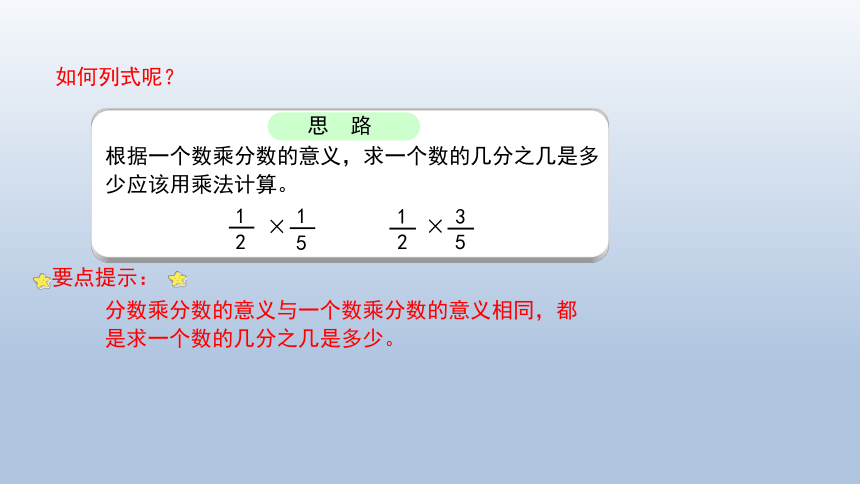 如何列式呢？

思 路

根据一个数乘分数的意义，求一个数的几分之几是多少应该用乘法计算。

$\frac{1}{2} \times \frac{1}{5}$　　$\frac{1}{2} \times \frac{3}{5}$

要点提示：

分数乘分数的意义与一个数乘分数的意义相同，都是求一个数的几分之几是多少。